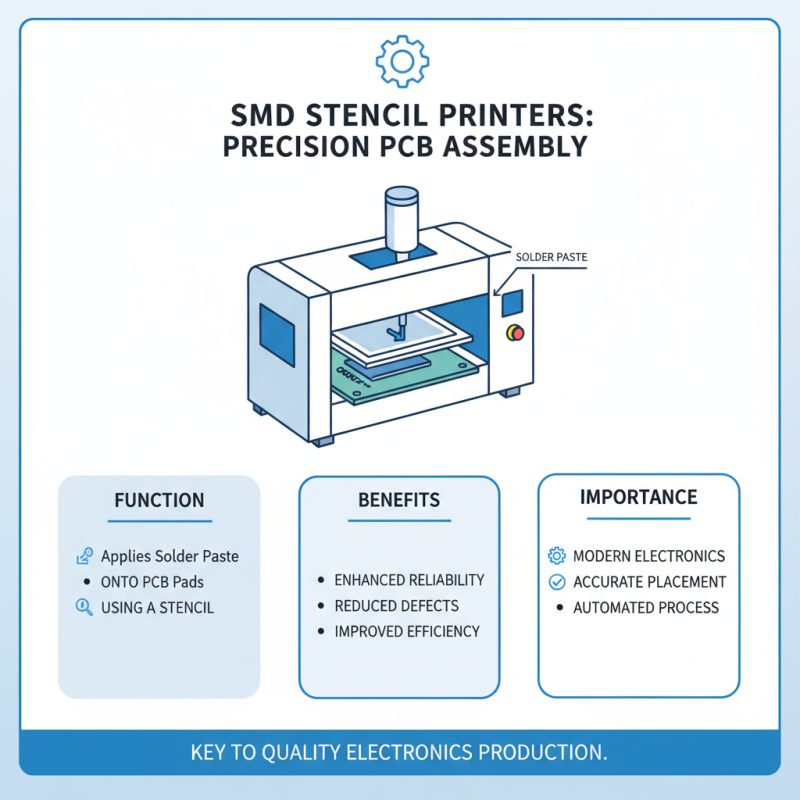 SMD STENCIL PRINTERS:
PRECISION PCB ASSEMBLY

SOLDER PASTE

FUNCTION

Applies Solder Paste
• ONTO PCB Pads
USING A STENCIL

BENEFITS

• ENHANCED RELIABILITY
• REDUCED DEFECTS
• IMPROVED EFFICIENCY

IMPORTANCE

MODERN ELECTRONICS
ACCURATE PLACEMENT
• AUTOMATED PROCESS

KEY TO QUALITY ELECTRONICS PRODUCTION.